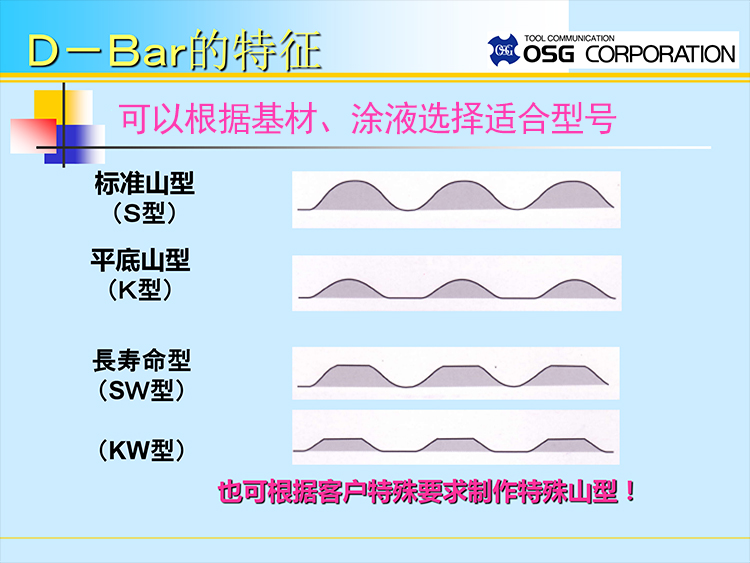 D－Bar的特征

TOOL COMMUNICATION
OSG CORPORATION

可以根据基材、涂液选择适合型号

标准山型
（S型）

平底山型
（K型）

長寿命型
（SW型）

（KW型）

也可根据客户特殊要求制作特殊山型！